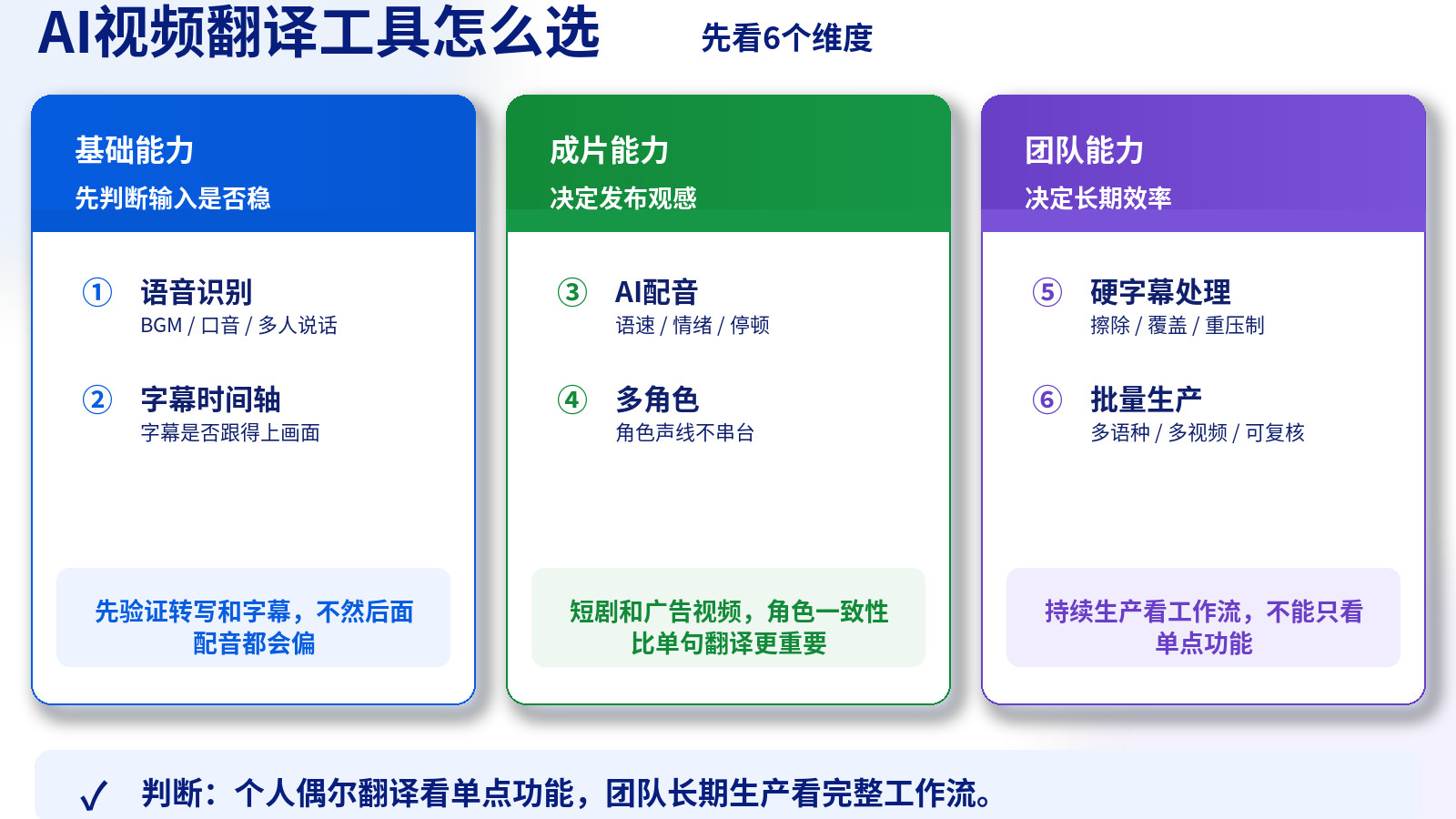 AI视频翻译工具怎么选

先看6个维度

基础能力

先判断输入是否稳

① 语音识别
BGM / 口音 / 多人说话

② 字幕时间轴
字幕是否跟得上画面

先验证转写和字幕，不然后面配音都会偏

成片能力

决定发布观感

③ AI配音
语速 / 情绪 / 停顿

④ 多角色
角色声线不串台

短剧和广告视频，角色一致性比单句翻译更重要

团队能力

决定长期效率

⑤ 硬字幕处理
擦除 / 覆盖 / 重压制

⑥ 批量生产
多语种 / 多视频 / 可复核

持续生产看工作流，不能只看单点功能

✓ 判断：个人偶尔翻译看单点功能，团队长期生产看完整工作流。